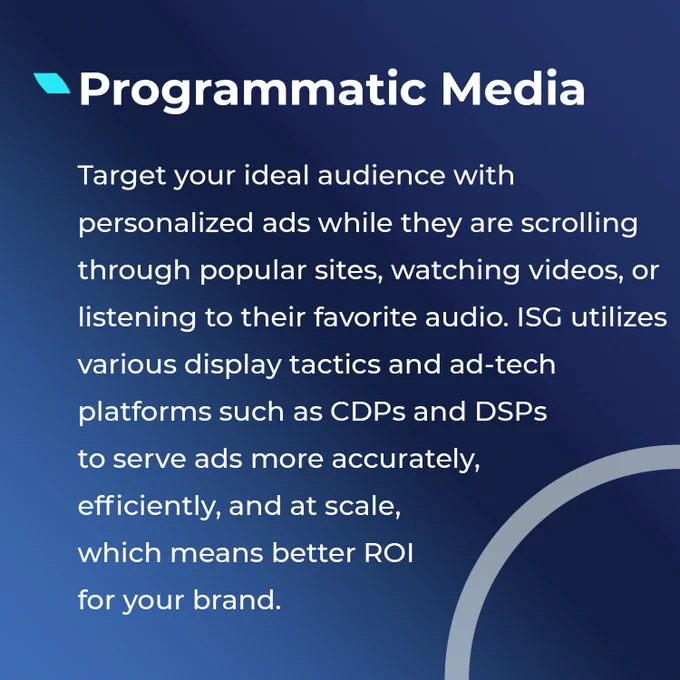 Programmatic Media

Target your ideal audience with personalized ads while they are scrolling through popular sites, watching videos, or listening to their favorite audio. ISG utilizes various display tactics and ad-tech platforms such as CDPs and DSPs to serve ads more accurately, efficiently, and at scale, which means better ROI for your brand.